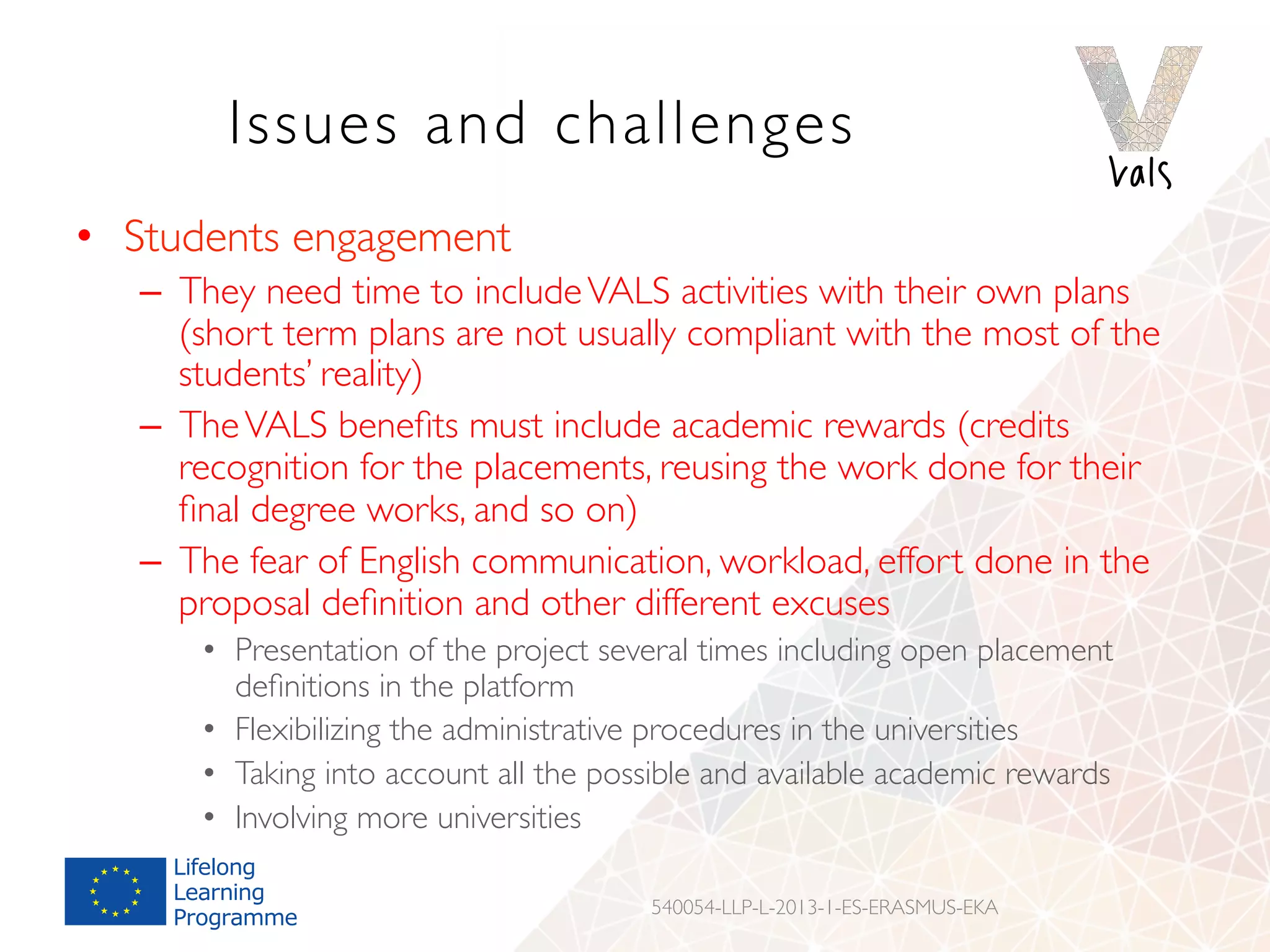 Issues and challenges

Vals

• Students engagement
– They need time to include VALS activities with their own plans (short term plans are not usually compliant with the most of the students' reality)
– The VALS benefits must include academic rewards (credits recognition for the placements, reusing the work done for their final degree works, and so on)
– The fear of English communication, workload, effort done in the proposal definition and other different excuses
• Presentation of the project several times including open placement definitions in the platform
• Flexibilizing the administrative procedures in the universities
• Taking into account all the possible and available academic rewards
• Involving more universities

Lifelong Learning Programme

540054-LLP-L-2013-1-ES-ERASMUS-EKA